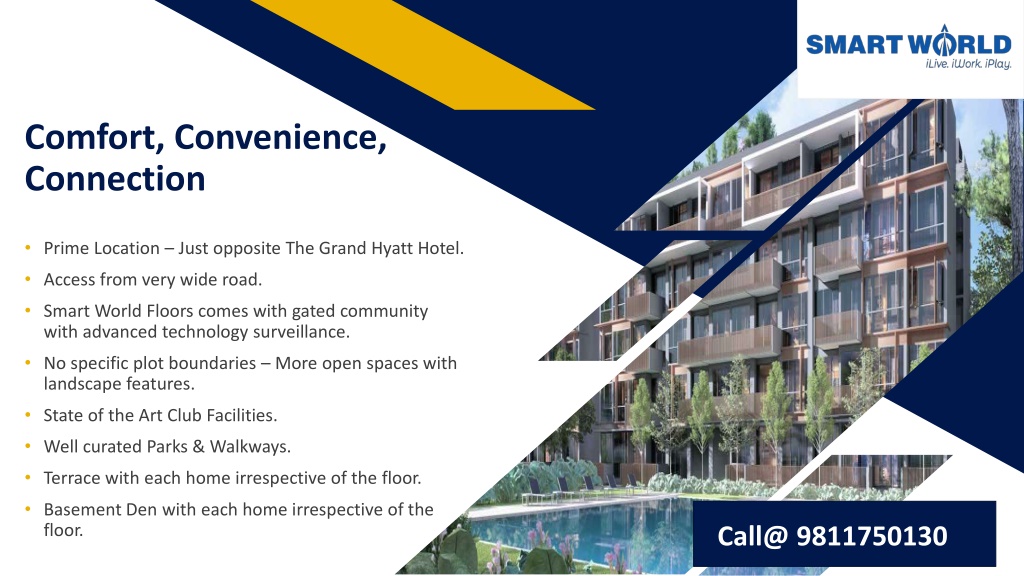 SMART WORLD
iLive. iWork. iPlay.

Comfort, Convenience, Connection

• Prime Location – Just opposite The Grand Hyatt Hotel.
• Access from very wide road.
• Smart World Floors comes with gated community with advanced technology surveillance.
• No specific plot boundaries – More open spaces with landscape features.
• State of the Art Club Facilities.
• Well curated Parks & Walkways.
• Terrace with each home irrespective of the floor.
• Basement Den with each home irrespective of the floor.

Call@ 9811750130